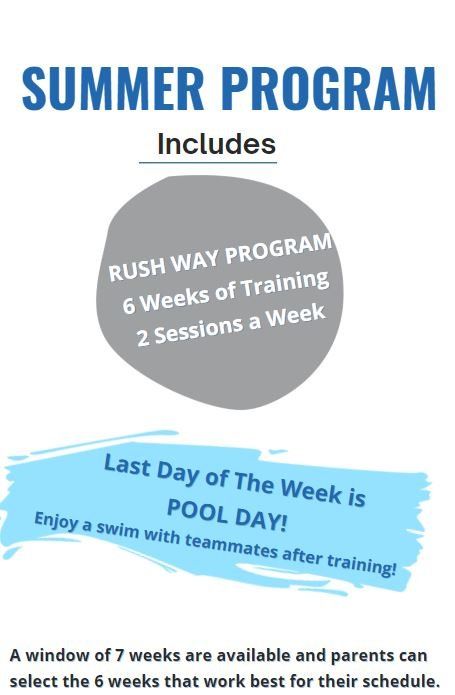 SUMMER PROGRAM

Includes

RUSH WAY PROGRAM
6 Weeks of Training
2 Sessions a Week

Last Day of The Week is
POOL DAY!
Enjoy a swim with teammates after training!

A window of 7 weeks are available and parents can select the 6 weeks that work best for their schedule.